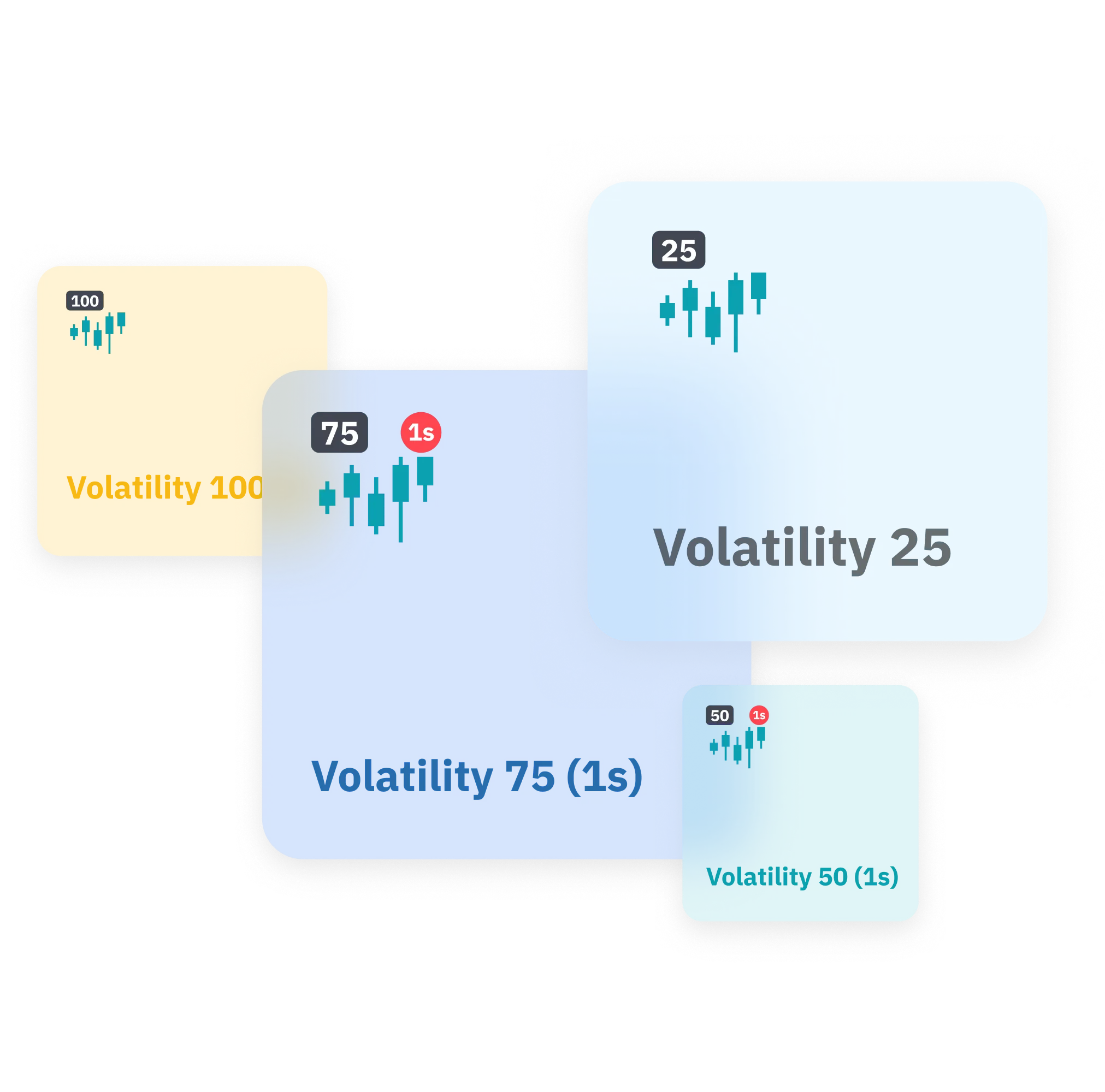 100

Volatility 100

25

Volatility 25

75

1s

Volatility 75 (1s)

50

1s

Volatility 50 (1s)